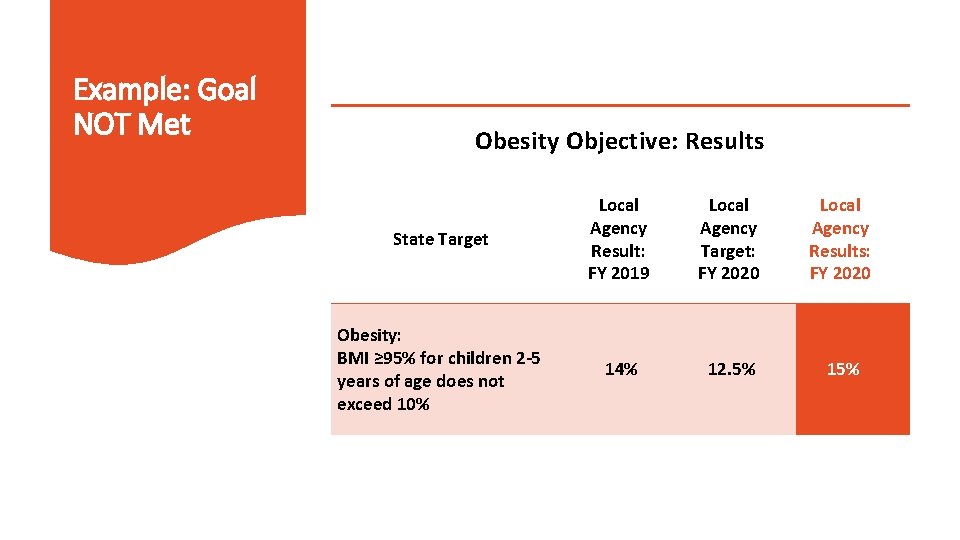 Example: Goal NOT Met

Obesity Objective: Results

| State Target | Local Agency Result: FY 2019 | Local Agency Target: FY 2020 | Local Agency Results: FY 2020 |
|---|---|---|---|
| Obesity: BMI ≥95% for children 2-5 years of age does not exceed 10% | 14% | 12.5% | 15% |